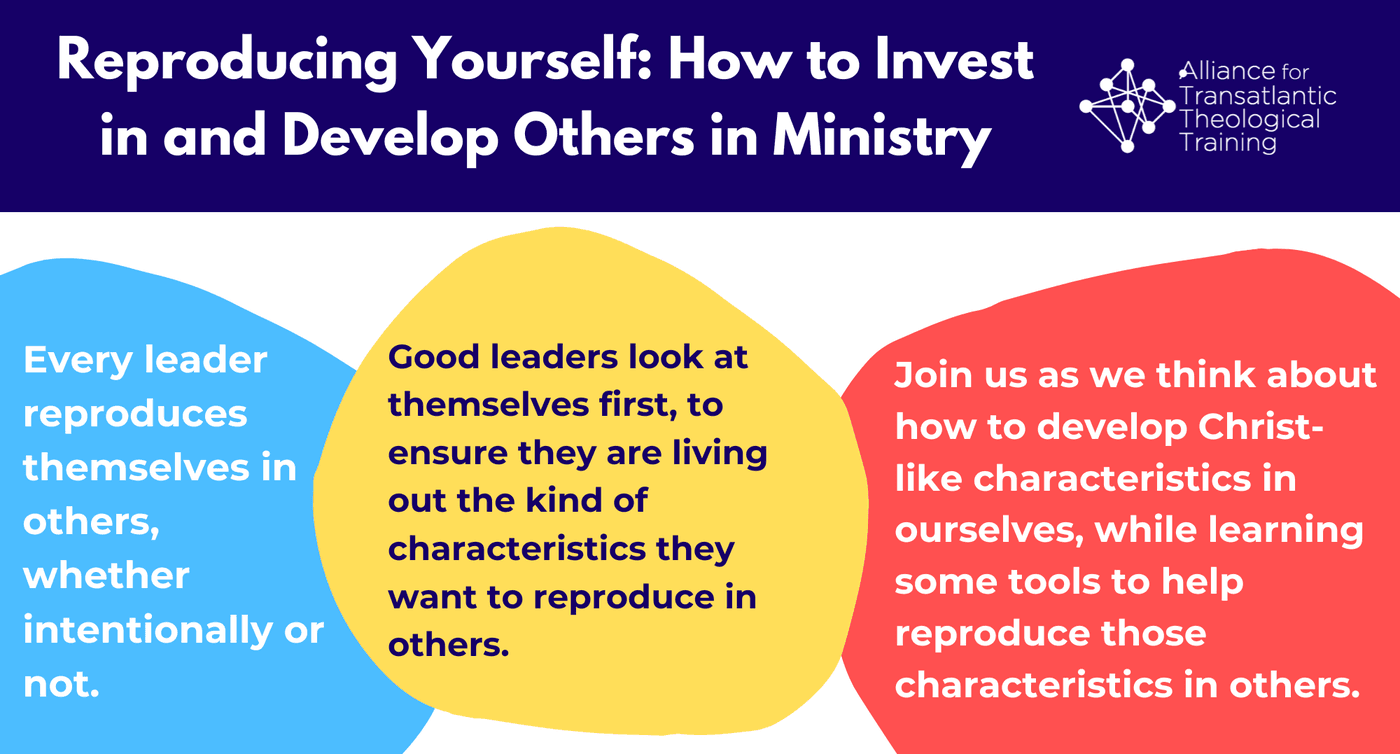 Reproducing Yourself: How to Invest in and Develop Others in Ministry

Alliance for Transatlantic Theological Training

Every leader reproduces themselves in others, whether intentionally or not.

Good leaders look at themselves first, to ensure they are living out the kind of characteristics they want to reproduce in others.

Join us as we think about how to develop Christ-like characteristics in ourselves, while learning some tools to help reproduce those characteristics in others.